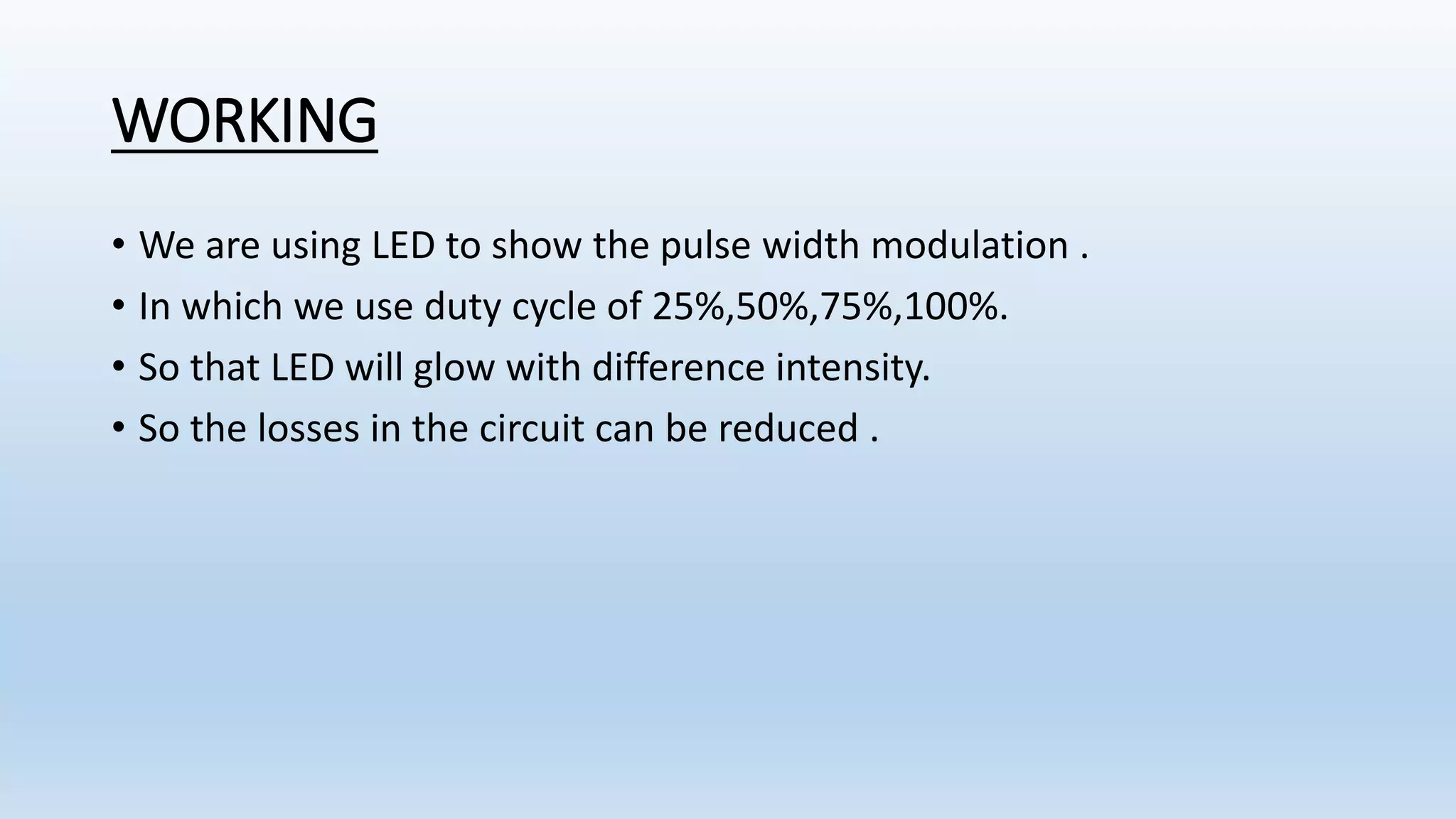 WORKING

• We are using LED to show the pulse width modulation .
• In which we use duty cycle of 25%,50%,75%,100%.
• So that LED will glow with difference intensity.
• So the losses in the circuit can be reduced .